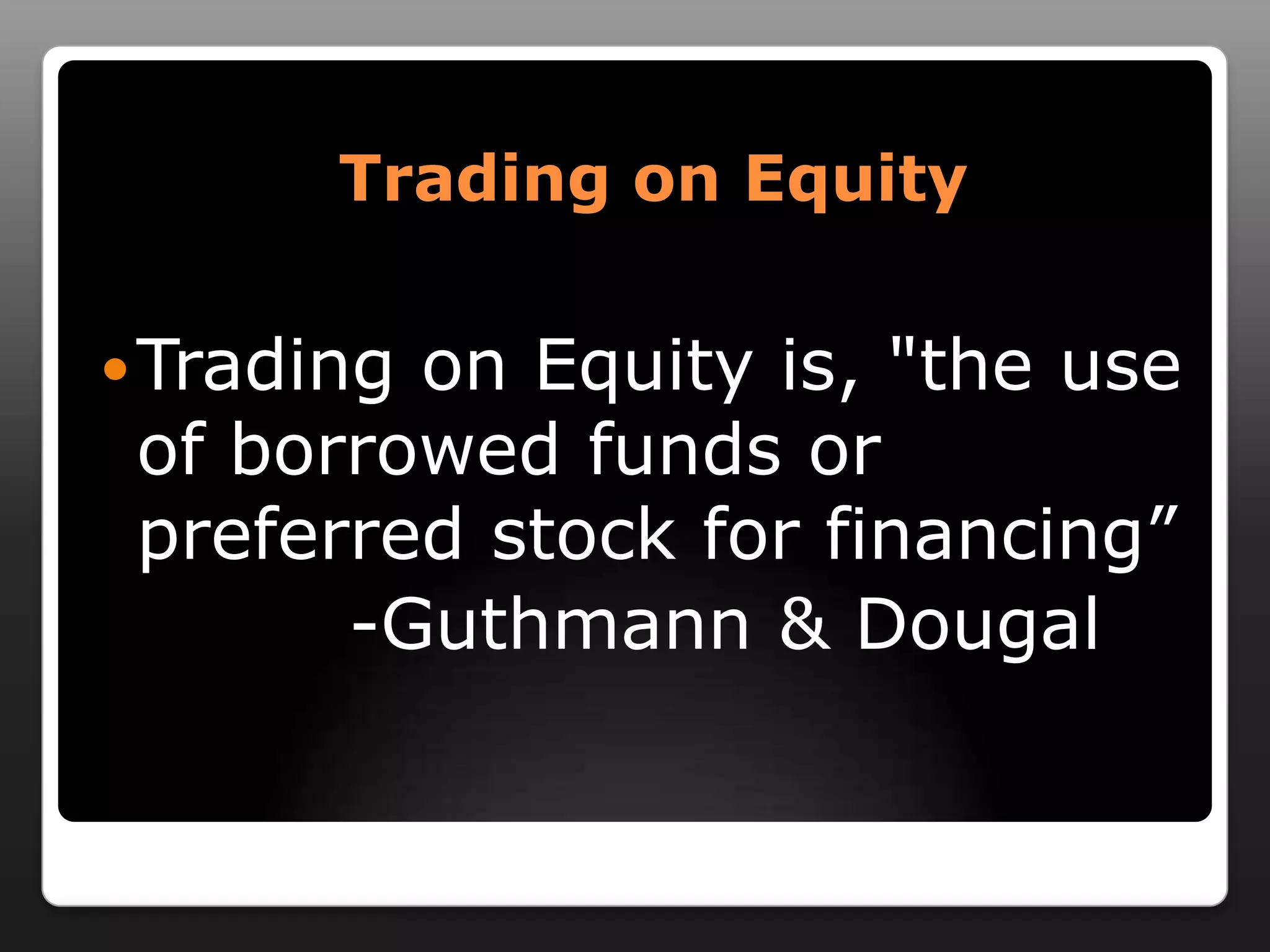 Trading on Equity

• Trading on Equity is, "the use of borrowed funds or preferred stock for financing”
-Guthmann & Dougal